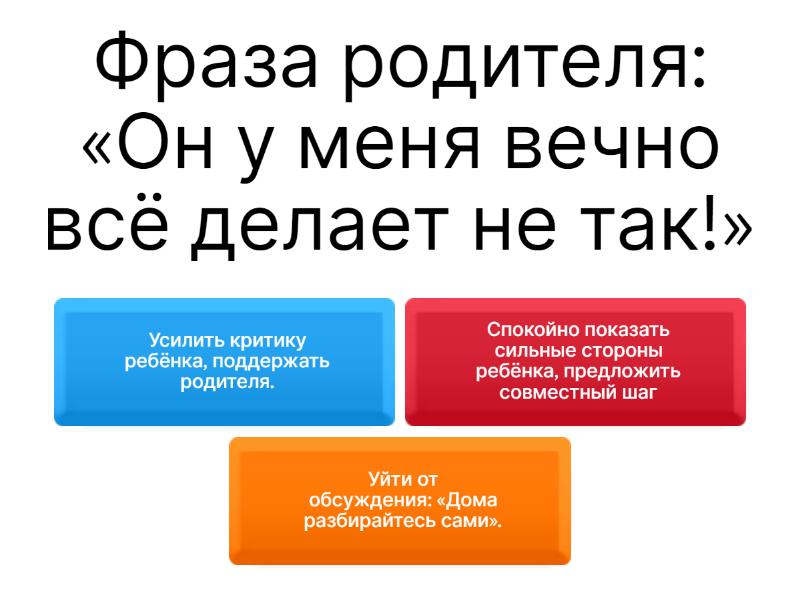 Фраза родителя: «Он у меня вечно всё делает не так!»

Усилить критику ребёнка, поддержать родителя.

Спокойно показать сильные стороны ребёнка, предложить совместный шаг

Уйти от обсуждения: «Дома разбирайтесь сами».